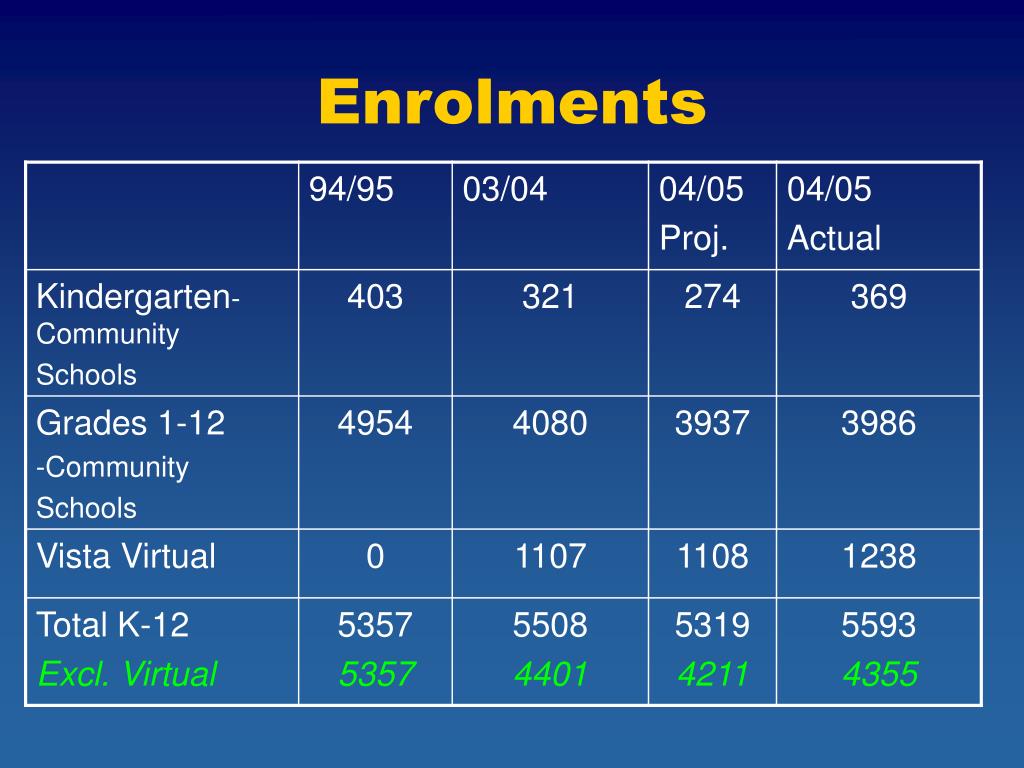 Enrolments

| | 94/95 | 03/04 | 04/05 Proj. | 04/05 Actual |
|---|---|---|---|---|
| Kindergarten-Community Schools | 403 | 321 | 274 | 369 |
| Grades 1-12 -Community Schools | 4954 | 4080 | 3937 | 3986 |
| Vista Virtual | 0 | 1107 | 1108 | 1238 |
| Total K-12 Excl. Virtual | 5357 5357 | 5508 4401 | 5319 4211 | 5593 4355 |